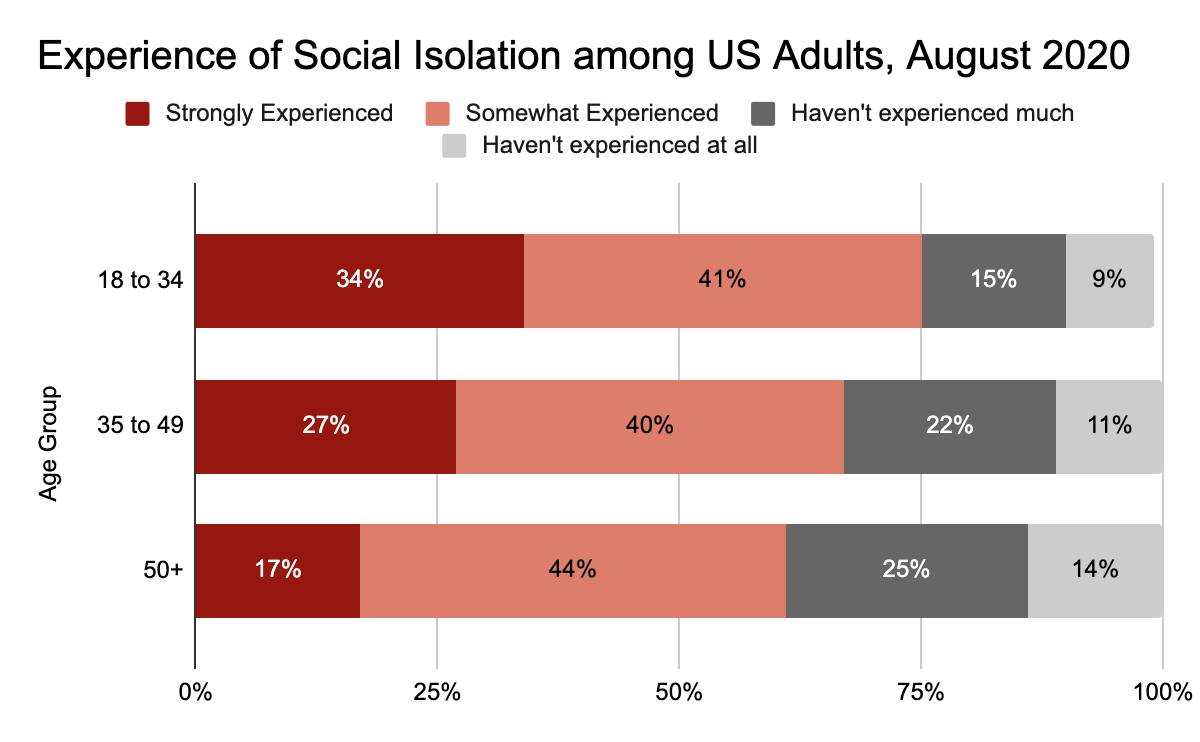 Experience of Social Isolation among US Adults, August 2020

Strongly Experienced
Somewhat Experienced
Haven't experienced much
Haven't experienced at all

Age Group

18 to 34
34%
41%
15%
9%

35 to 49
27%
40%
22%
11%

50+
17%
44%
25%
14%

0%
25%
50%
75%
100%